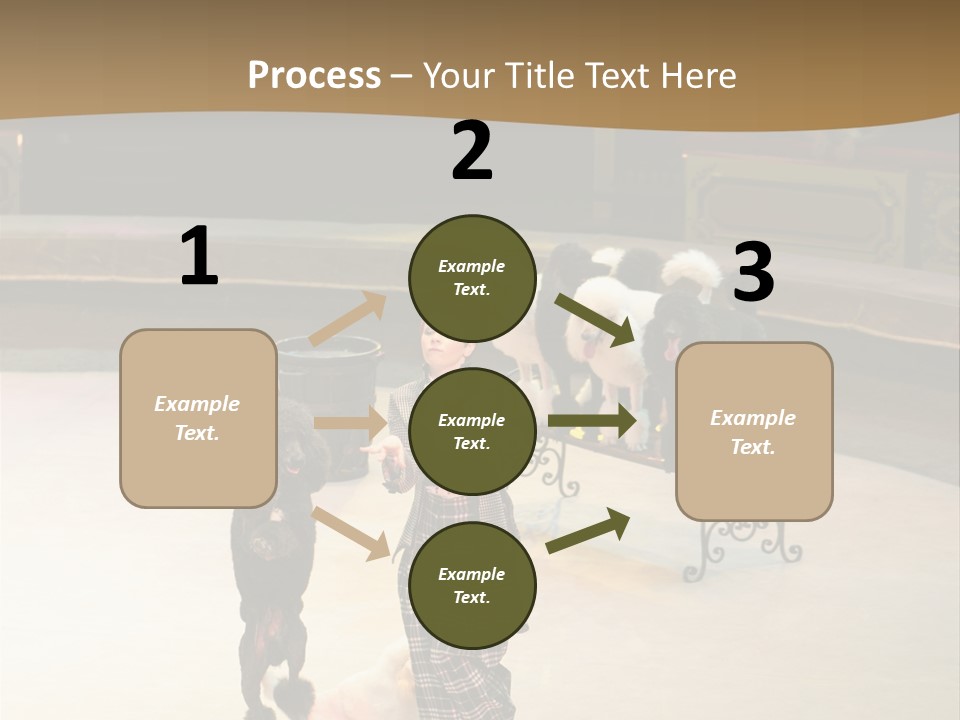 Process – Your Title Text Here

1

Example Text.

2

Example Text.

Example Text.

Example Text.

3

Example Text.